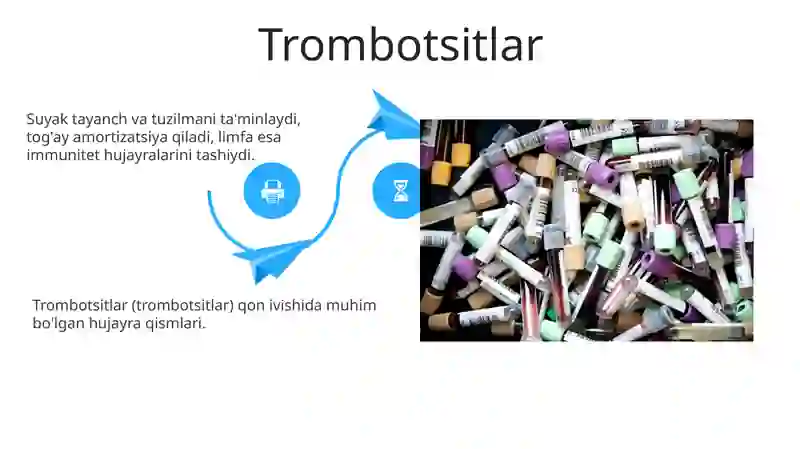 Trombotsitlar

Suyak tayanch va tuzilmani ta'minlaydi, tog'ay amortizatsiya qiladi, limfa esa immunitet hujayralarini tashiydi.

Trombotsitlar (trombotsitlar) qon ivishida muhim bo'lgan hujayra qismlari.